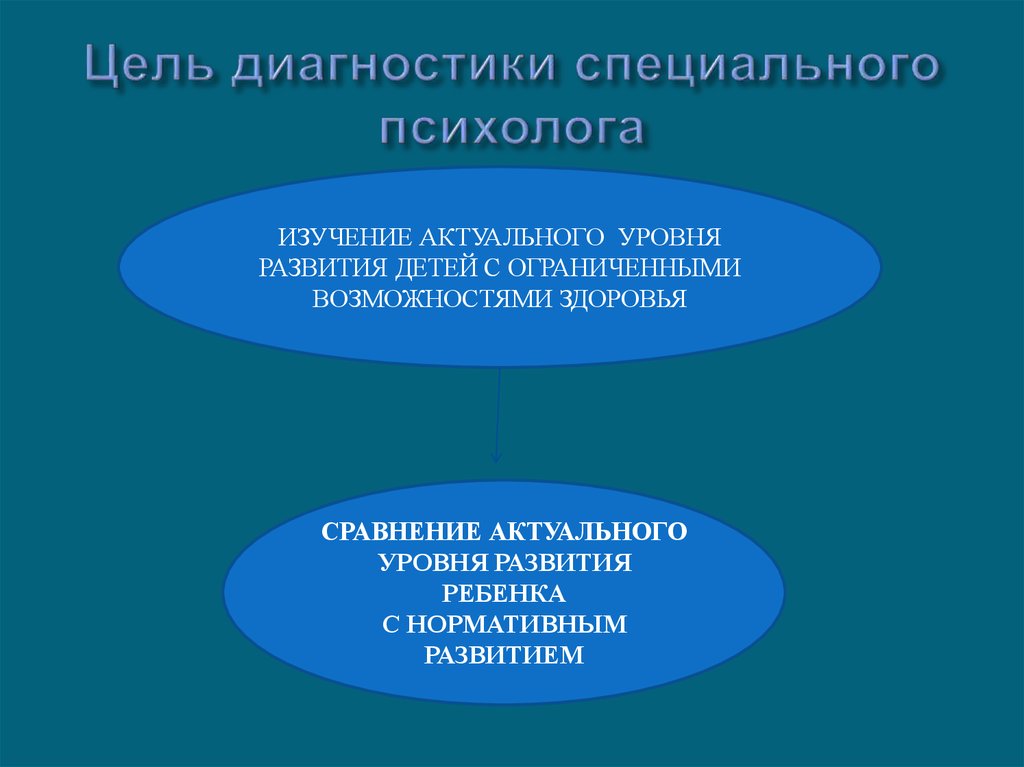 Цель диагностики специального психолога

ИЗУЧЕНИЕ АКТУАЛЬНОГО УРОВНЯ РАЗВИТИЯ ДЕТЕЙ С ОГРАНИЧЕННЫМИ ВОЗМОЖНОСТЯМИ ЗДОРОВЬЯ

СРАВНЕНИЕ АКТУАЛЬНОГО УРОВНЯ РАЗВИТИЯ РЕБЕНКА С НОРМАТИВНЫМ РАЗВИТИЕМ